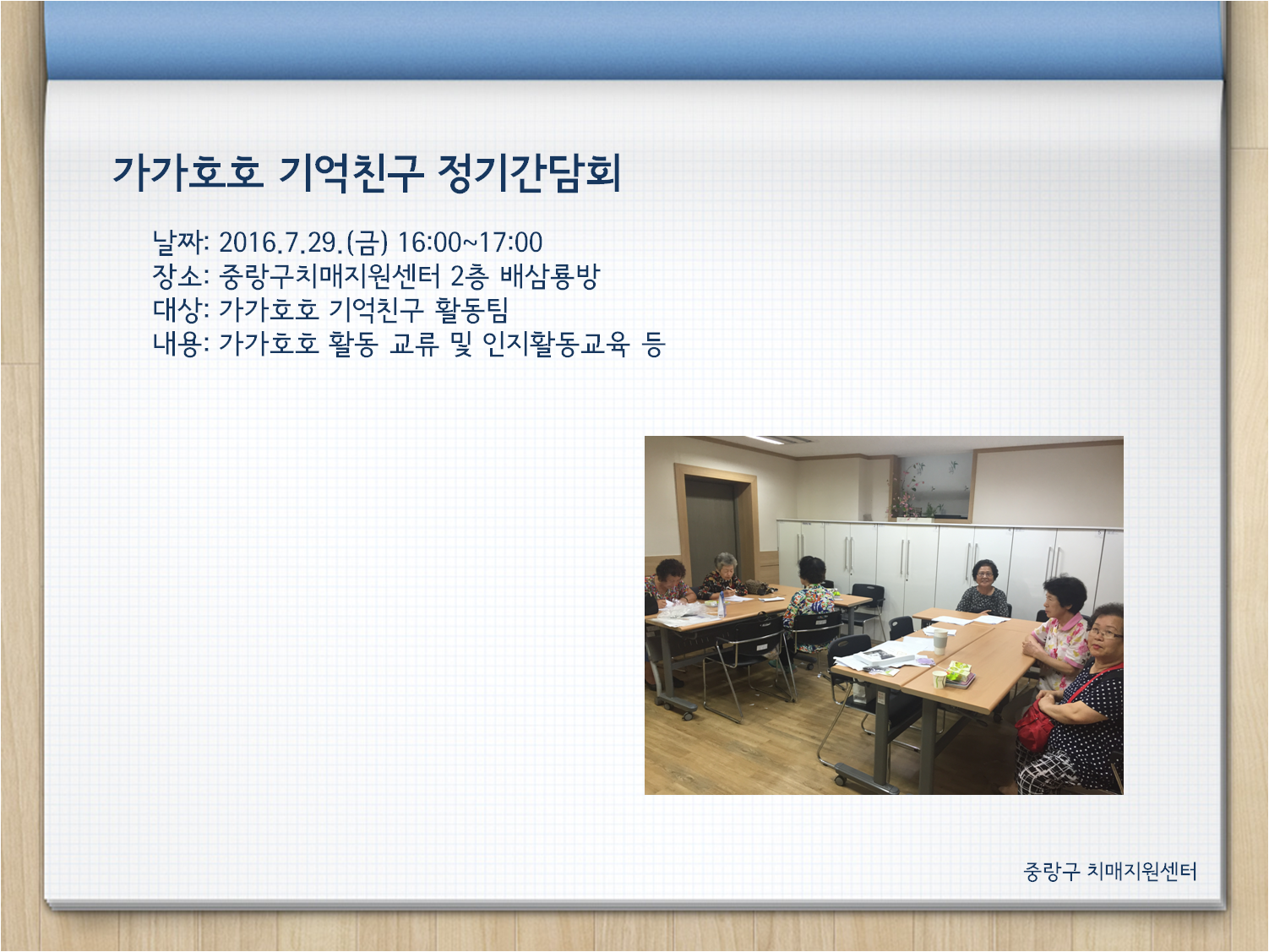 가가호호 기억친구 정기간담회

날짜: 2016.7.29.(금) 16:00~17:00
장소: 중랑구치매지원센터 2층 배삼룡방
대상: 가가호호 기억친구 활동팀
내용: 가가호호 활동 교류 및 인지활동교육 등

중랑구 치매지원센터